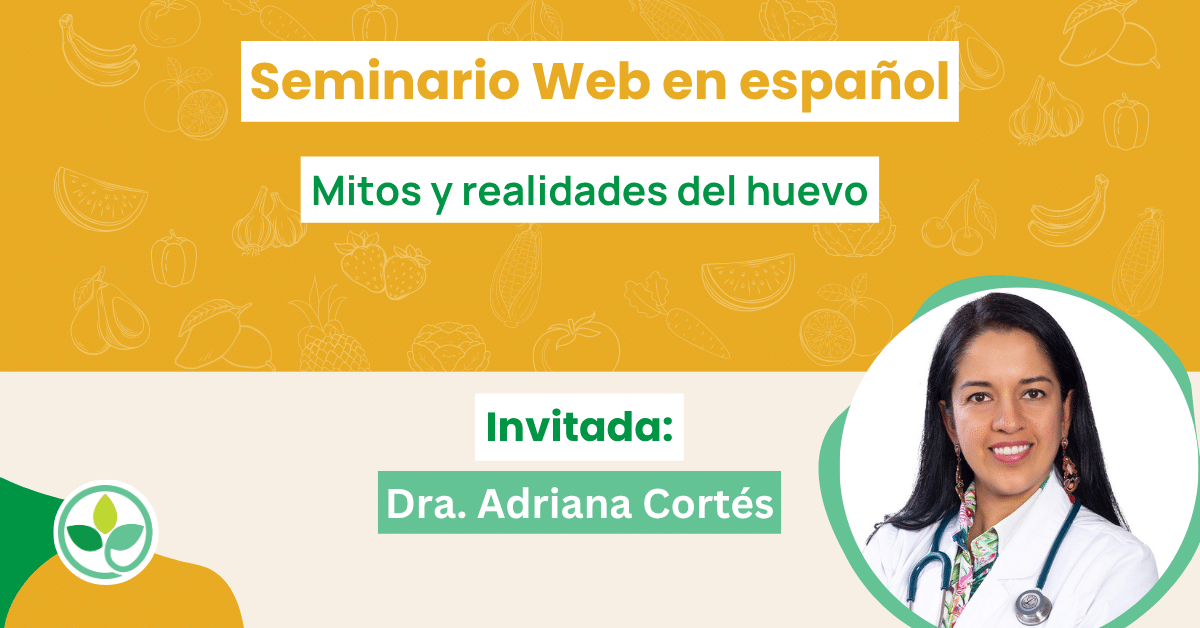 Seminario Web en español

Mitos y realidades del huevo

Invitada:

Dra. Adriana Cortés